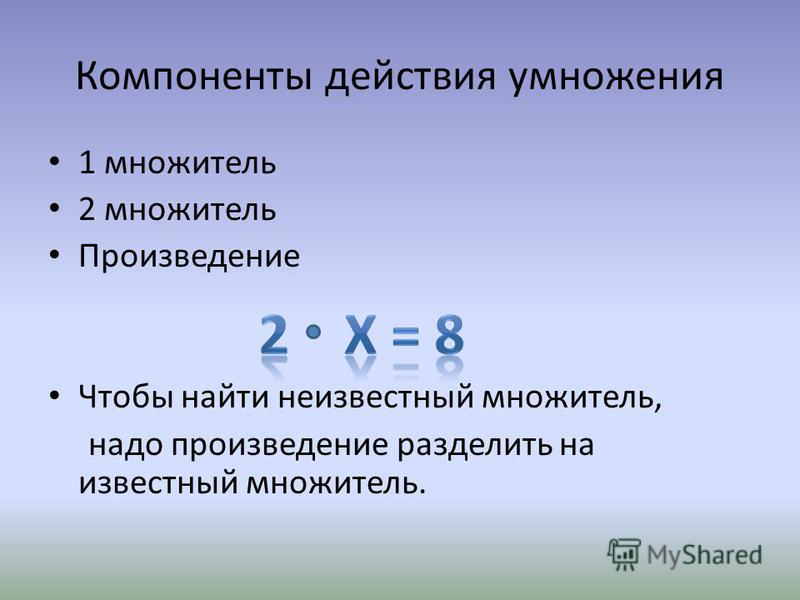 Компоненты действия умножения

• 1 множитель
• 2 множитель
• Произведение

$2 \cdot X = 8$

• Чтобы найти неизвестный множитель, надо произведение разделить на известный множитель.

MyShared